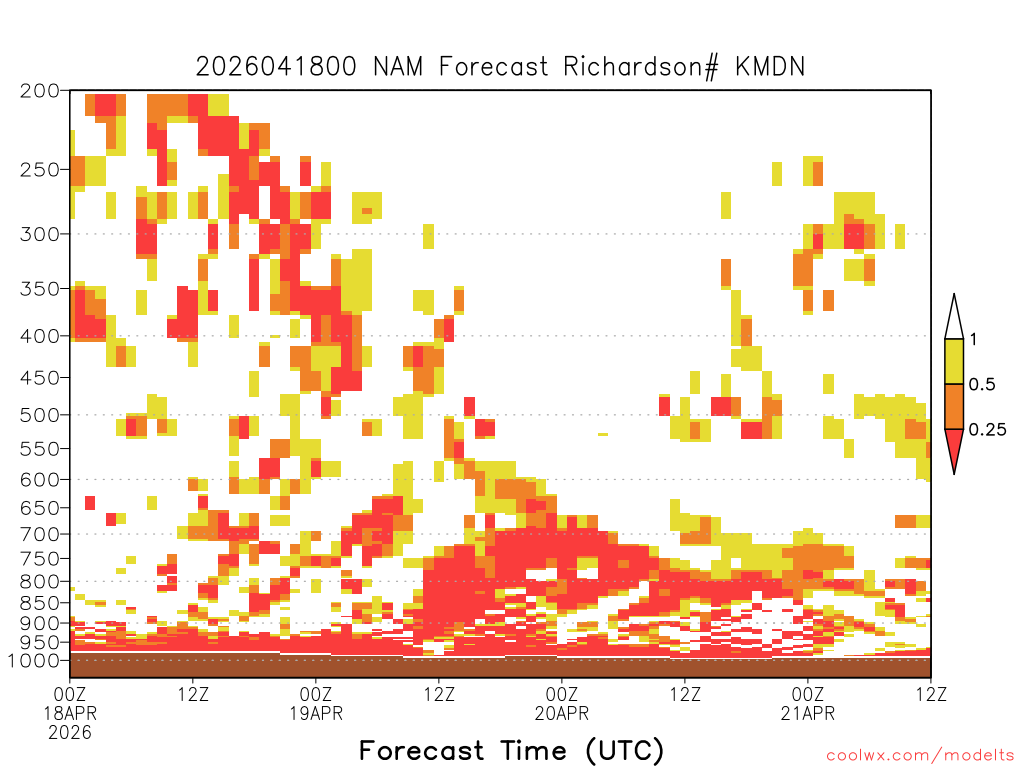 2026041800 NAM Forecast Richardson# KMDN

200
250
300
350
400
450
500
550
600
650
700
750
800
850
900
950
1000

1
0.5
0.25

00Z 18APR 2026
12Z
00Z 19APR
12Z
00Z 20APR
12Z
00Z 21APR
12Z

Forecast Time (UTC)

coolwx.com/modelts